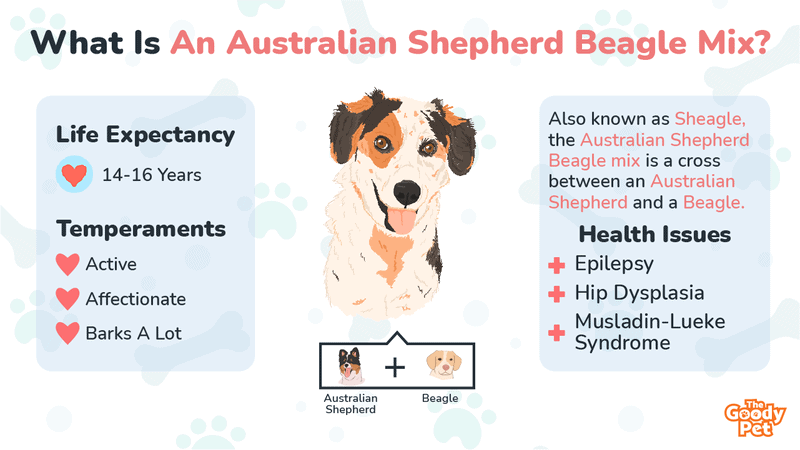 What Is An Australian Shepherd Beagle Mix?

Life Expectancy

14-16 Years

Temperaments

Active

Affectionate

Barks A Lot

+

Australian Shepherd

Beagle

Also known as Sheagle, the Australian Shepherd Beagle mix is a cross between an Australian Shepherd and a Beagle.

Health Issues

Epilepsy

Hip Dysplasia

Musladin-Lueke Syndrome

The Goody Pet